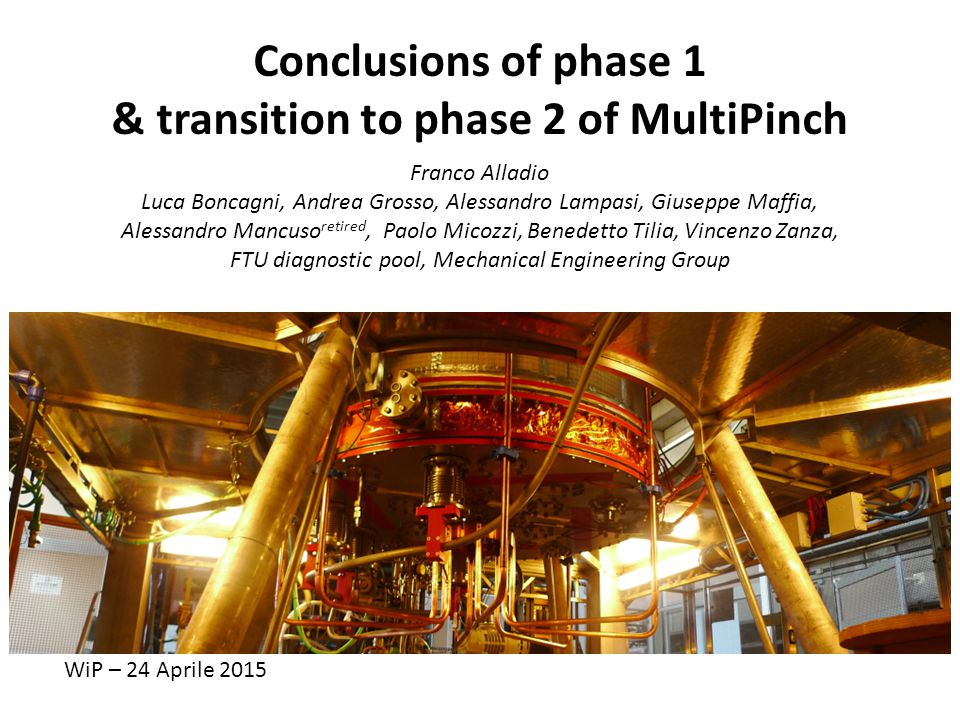 Conclusions of phase 1
& transition to phase 2 of MultiPinch

Franco Alladio
Luca Boncagni, Andrea Grosso, Alessandro Lampasi, Giuseppe Maffia, Alessandro Mancuso$^{retired}$, Paolo Micozzi, Benedetto Tilia, Vincenzo Zanza, FTU diagnostic pool, Mechanical Engineering Group

WiP – 24 Aprile 2015